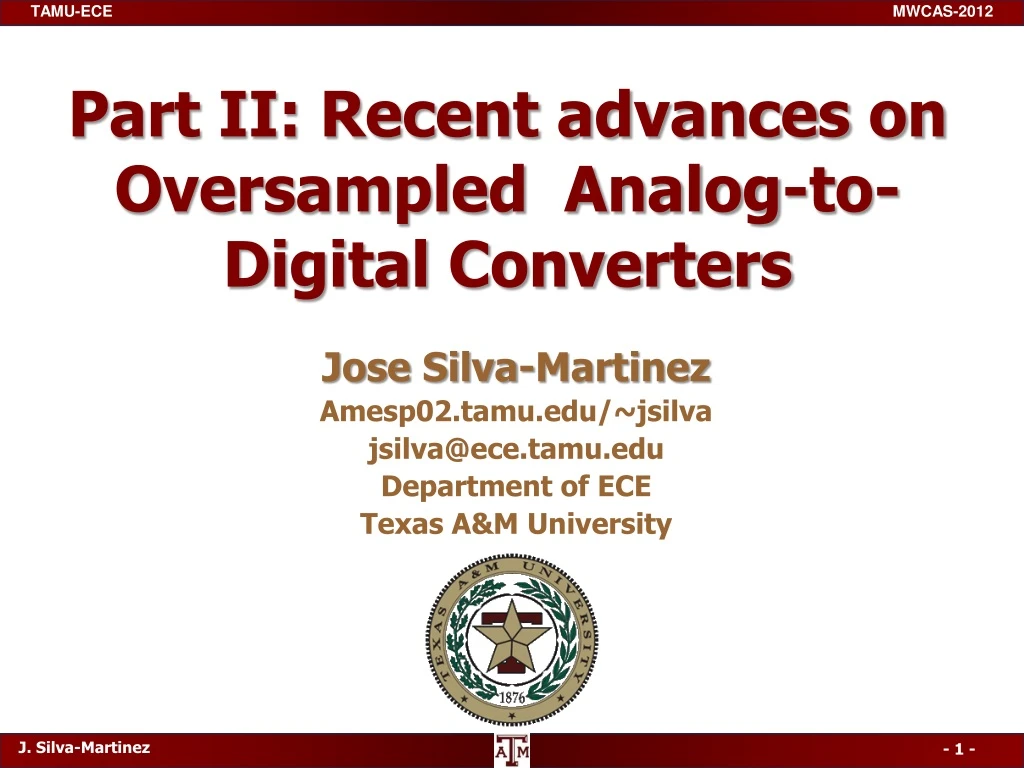 TAMU-ECE MWCAS-2012

Part II: Recent advances on Oversampled Analog-to-Digital Converters

Jose Silva-Martinez
Amesp02.tamu.edu/~jsilva
jsilva@ece.tamu.edu
Department of ECE
Texas A&M University

TEXAS A&M UNIVERSITY
1876

J. Silva-Martinez
ATM
- 1 -